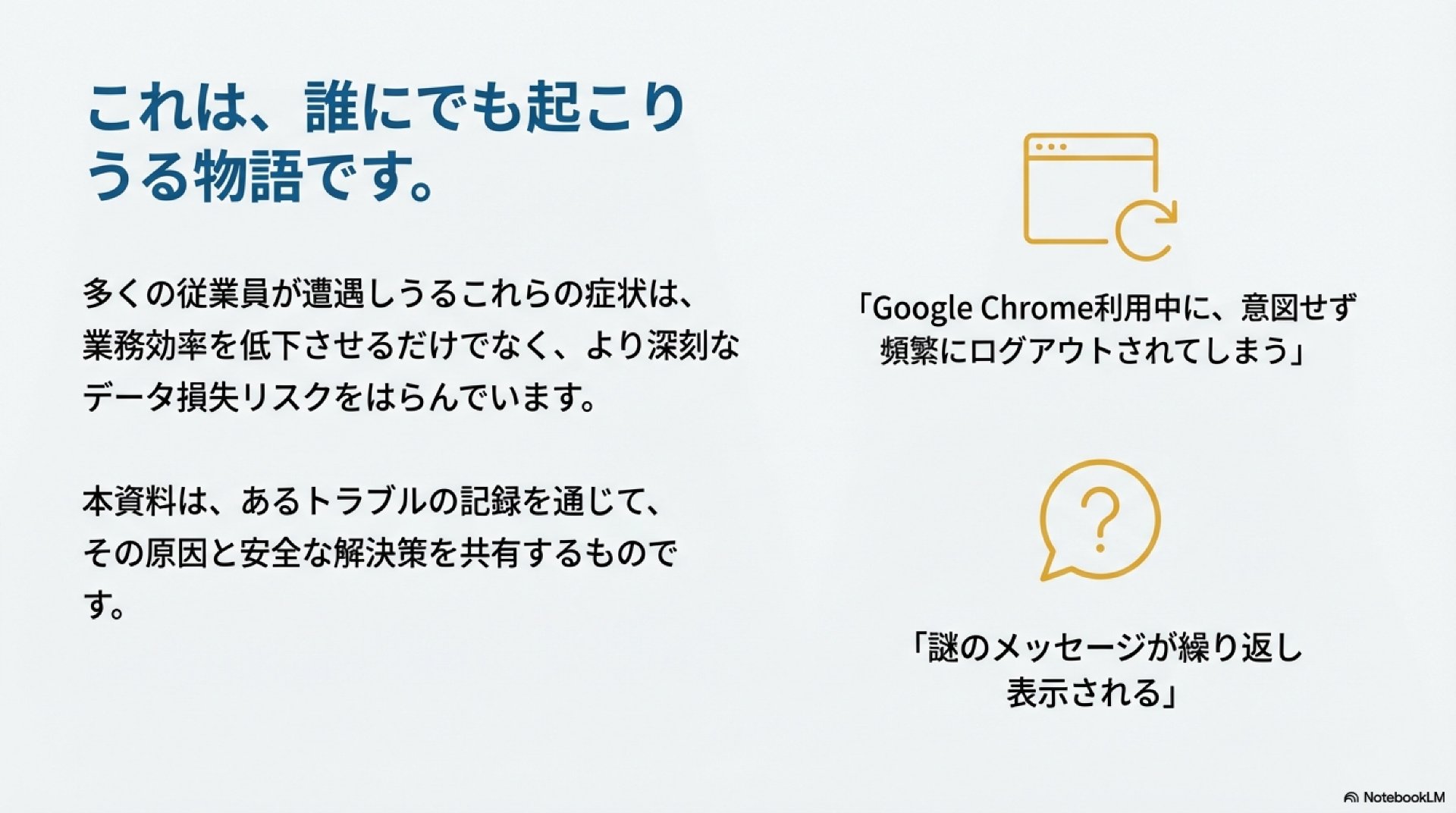 これは、誰にでも起こりうる物語です。

多くの従業員が遭遇しうるこれらの症状は、業務効率を低下させるだけでなく、より深刻なデータ損失リスクをはらんでいます。

本資料は、あるトラブルの記録を通じて、その原因と安全な解決策を共有するものです。

「Google Chrome利用中に、意図せず頻繁にログアウトされてしまう」

「謎のメッセージが繰り返し表示される」

NotebookLM